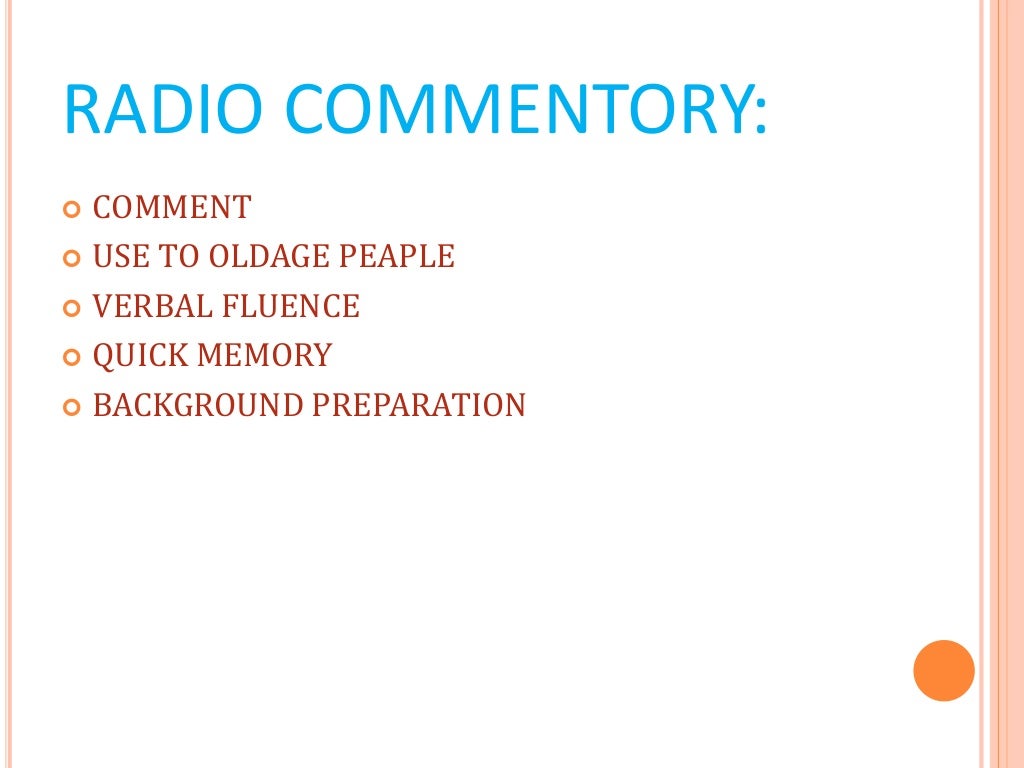 RADIO COMMENTORY:

COMMENT
USE TO OLDAGE PEAPLE
VERBAL FLUENCE
QUICK MEMORY
BACKGROUND PREPARATION